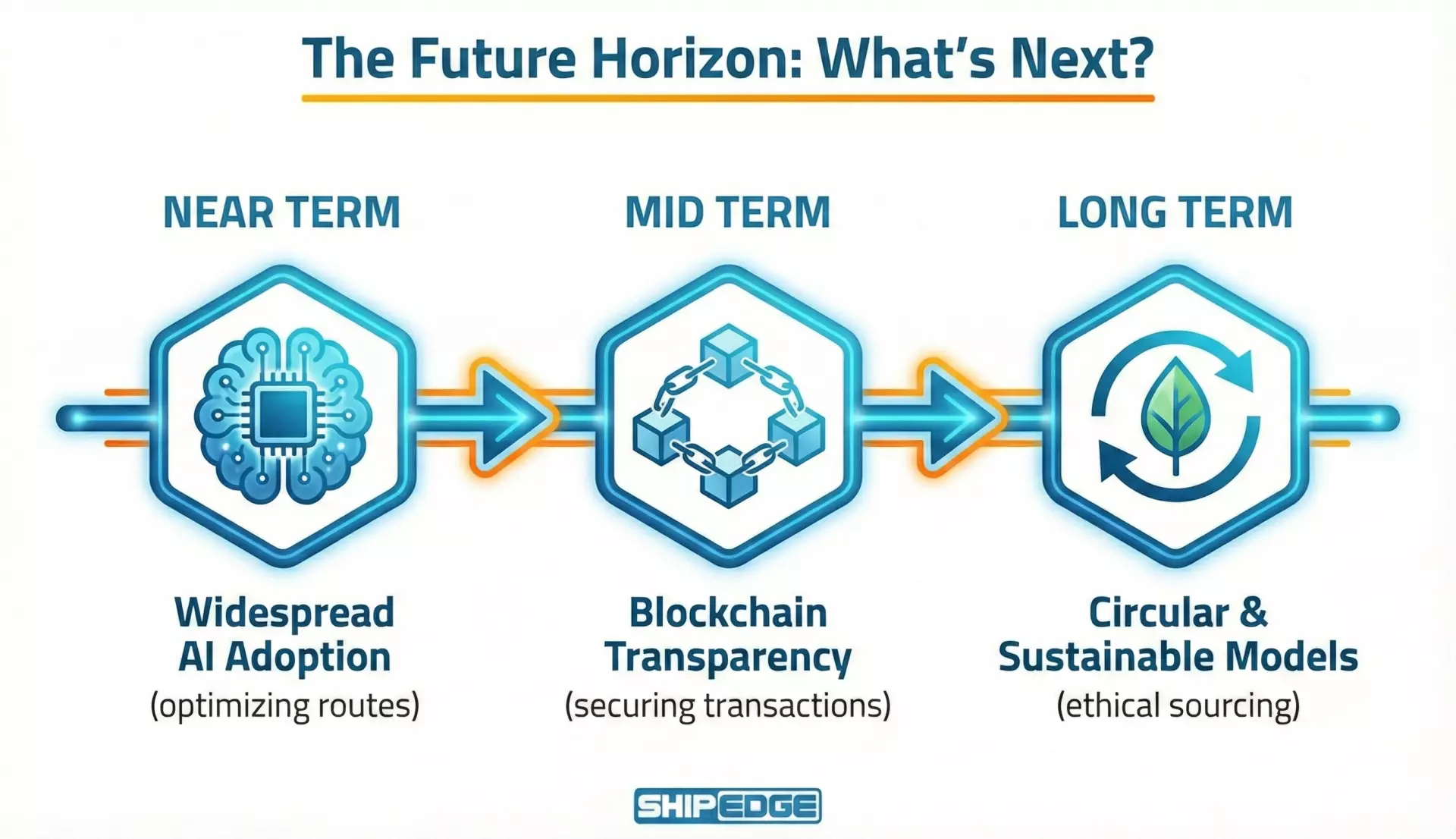 The Future Horizon: What's Next?

NEAR TERM

Widespread AI Adoption
(optimizing routes)

MID TERM

Blockchain Transparency
(securing transactions)

LONG TERM

Circular & Sustainable Models
(ethical sourcing)

SHIPEDGE